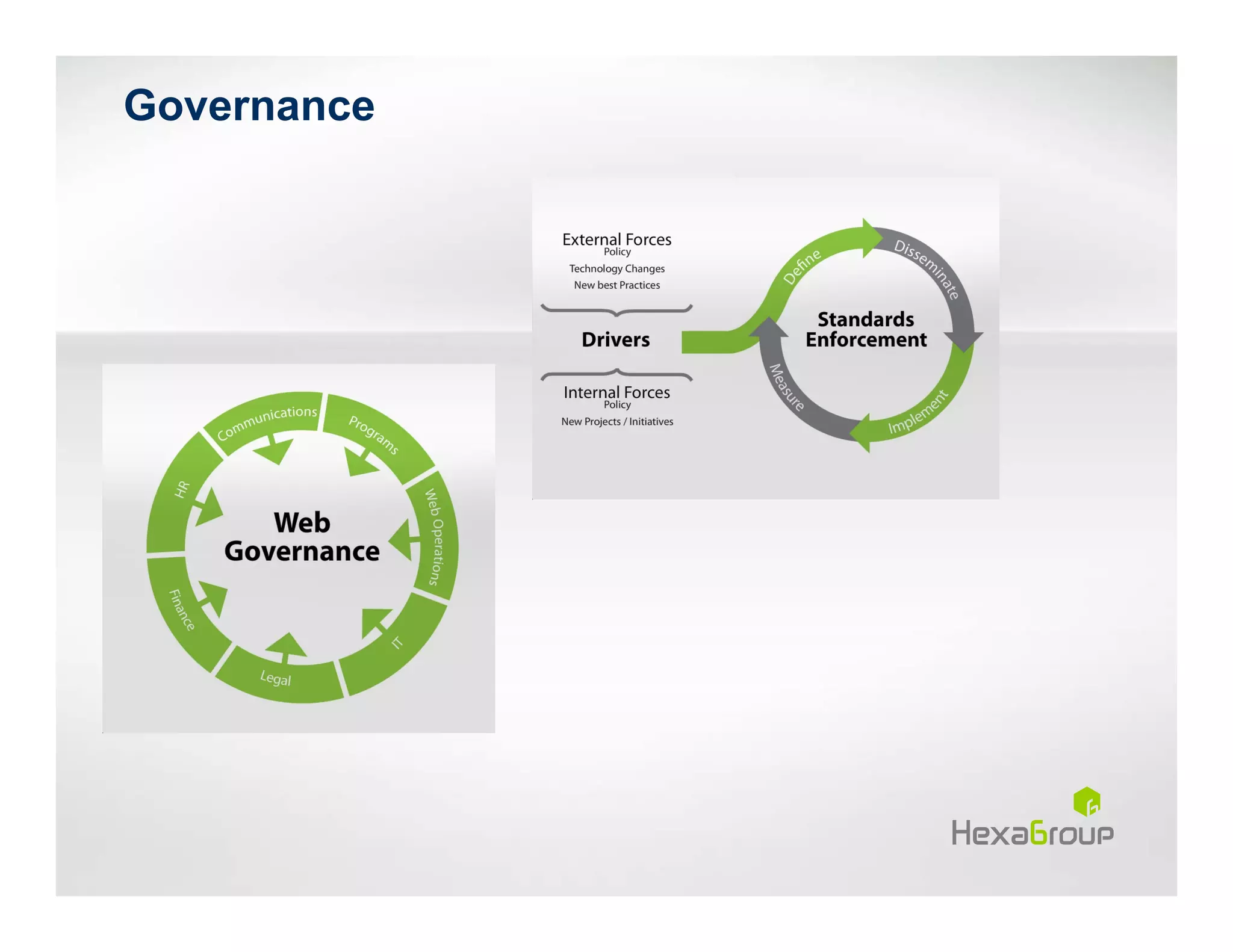 Governance

External Forces
Policy
Technology Changes
New best Practices

Drivers

Internal Forces
Policy
New Projects / Initiatives

Define
Disseminate
Standards Enforcement
Implement
Measure

Communications
Programs
Web Operations
IT
Legal
Finance
HR
Web Governance

HexaGroup